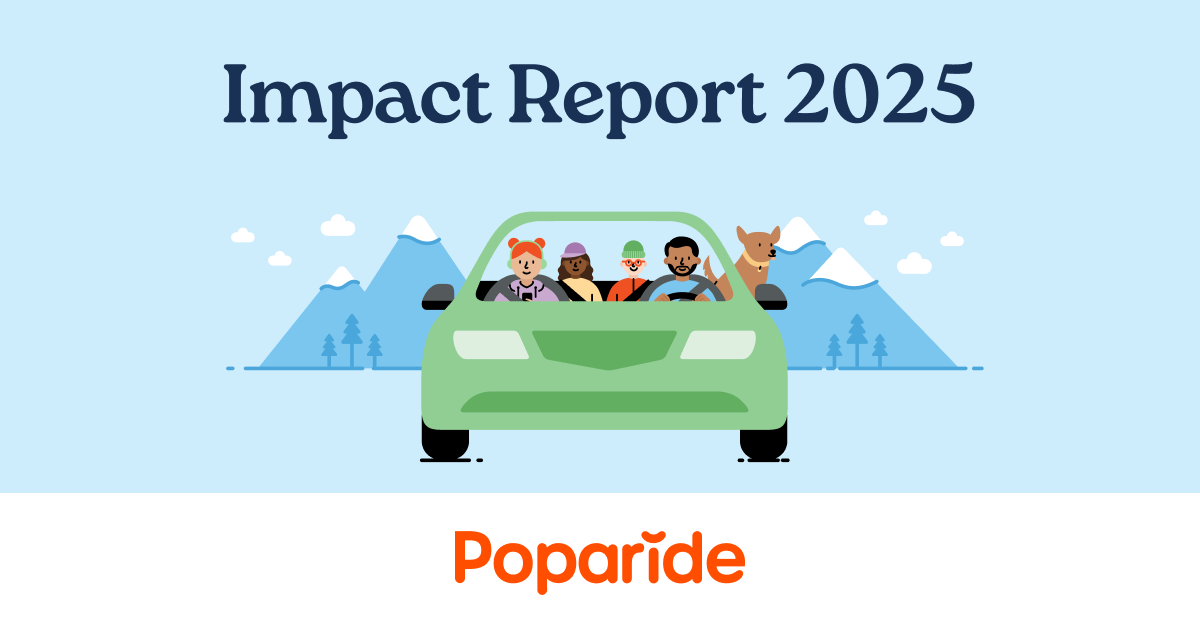 Impact Report 2025

Poparide